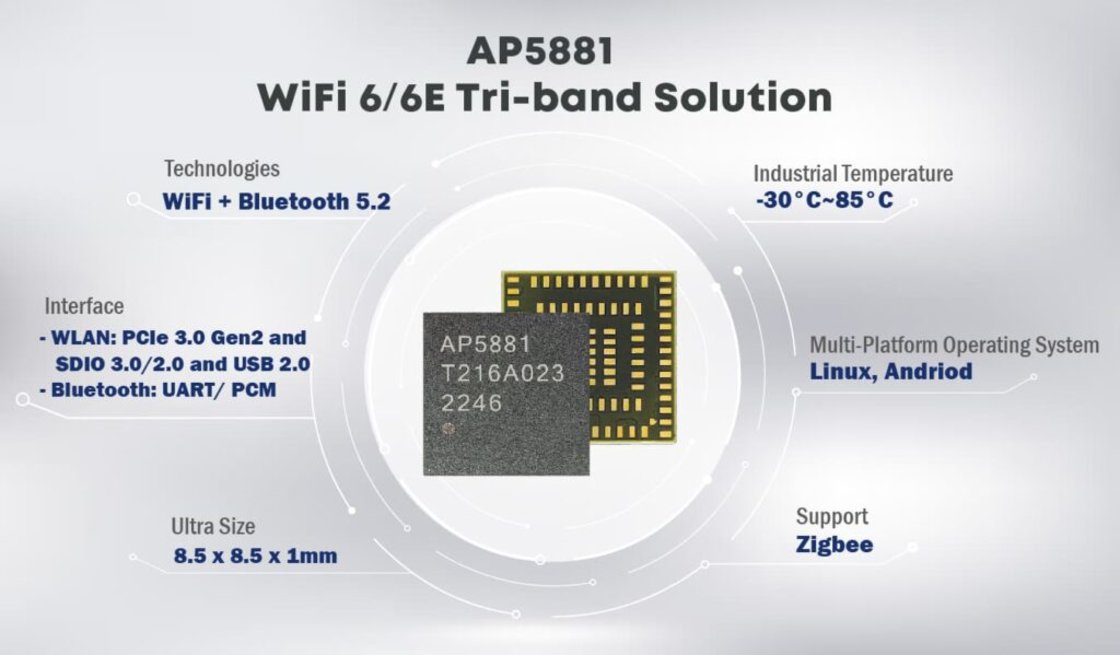 AP5881
WiFi 6/6E Tri-band Solution

Technologies
WiFi + Bluetooth 5.2

Interface
- WLAN: PCIe 3.0 Gen2 and SDIO 3.0/2.0 and USB 2.0
- Bluetooth: UART/ PCM

Ultra Size
8.5 x 8.5 x 1mm

AP5881
T216A023
2246

Industrial Temperature
-30°C~85°C

Multi-Platform Operating System
Linux, Andriod

Support
Zigbee